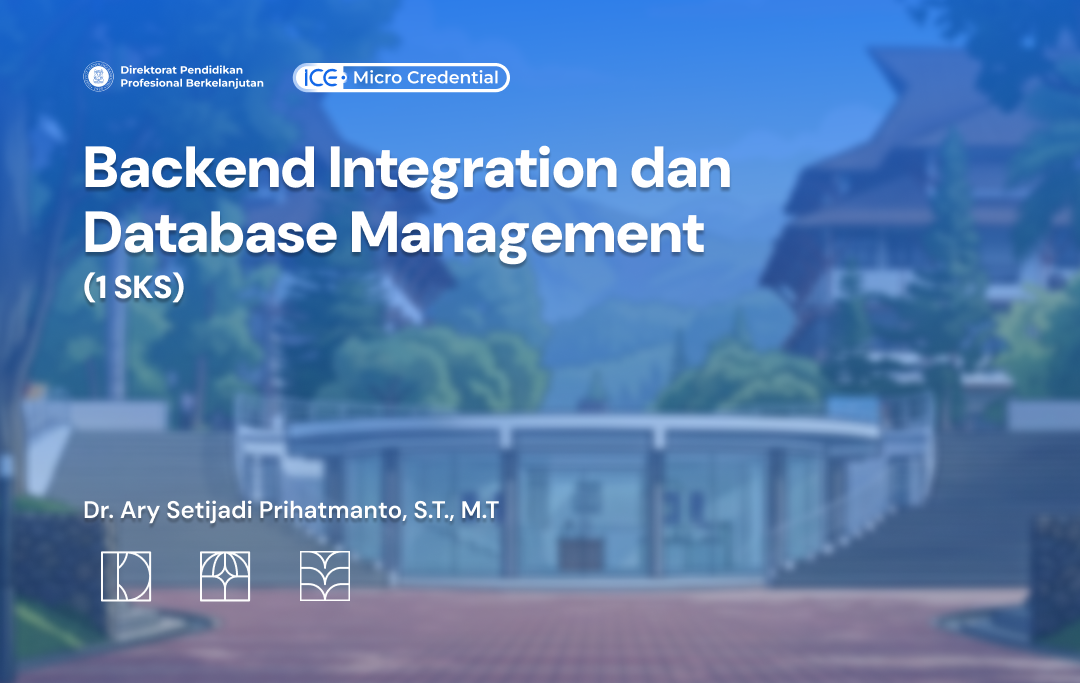 Direktorat Pendidikan
Profesional Berkelanjutan

ICE Micro Credential

Backend Integration dan Database Management
(1 SKS)

Dr. Ary Setijadi Prihatmanto, S.T., M.T